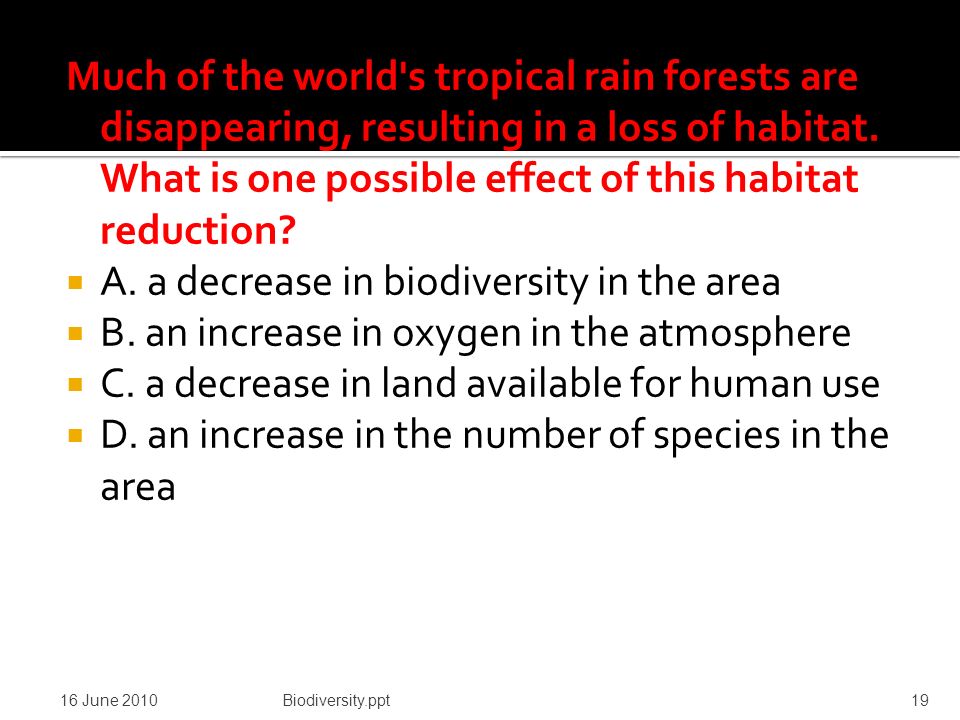 Much of the world's tropical rain forests are disappearing, resulting in a loss of habitat. What is one possible effect of this habitat reduction?

A. a decrease in biodiversity in the area
B. an increase in oxygen in the atmosphere
C. a decrease in land available for human use
D. an increase in the number of species in the area

16 June 2010 Biodiversity.ppt 19